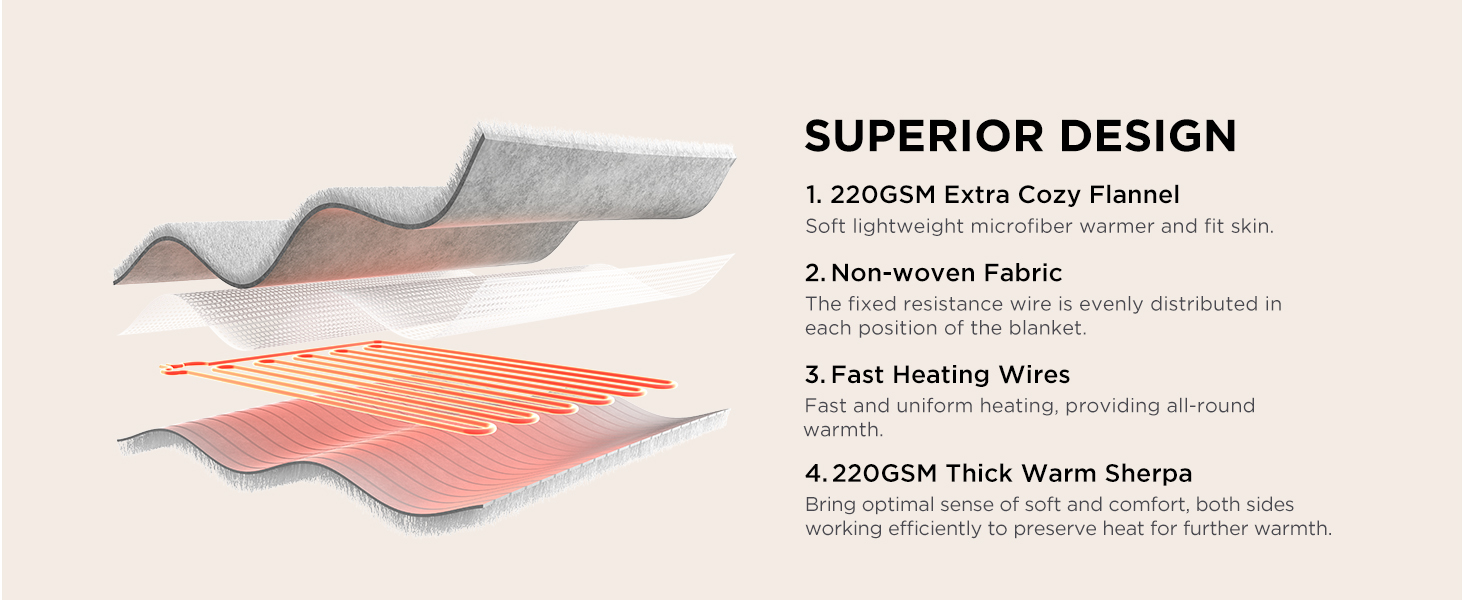 SUPERIOR DESIGN

1. 220GSM Extra Cozy Flannel
Soft lightweight microfiber warmer and fit skin.

2. Non-woven Fabric
The fixed resistance wire is evenly distributed in each position of the blanket.

3. Fast Heating Wires
Fast and uniform heating, providing all-round warmth.

4. 220GSM Thick Warm Sherpa
Bring optimal sense of soft and comfort, both sides working efficiently to preserve heat for further warmth.